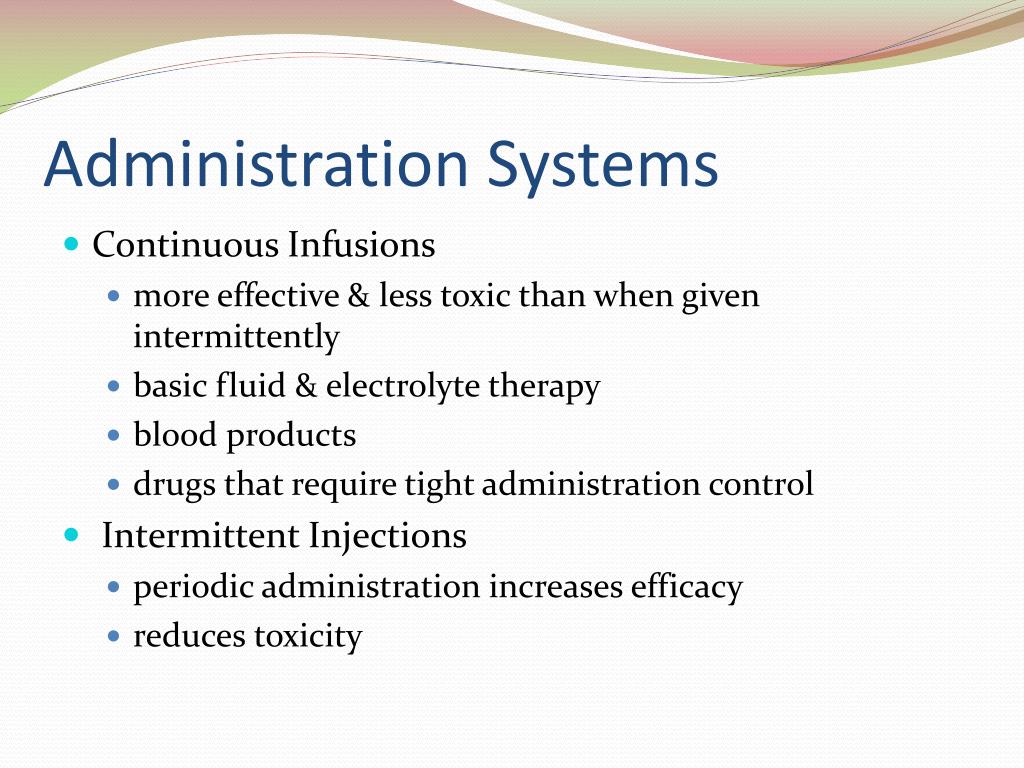 Administration Systems

- Continuous Infusions
  - more effective & less toxic than when given intermittently
  - basic fluid & electrolyte therapy
  - blood products
  - drugs that require tight administration control
- Intermittent Injections
  - periodic administration increases efficacy
  - reduces toxicity